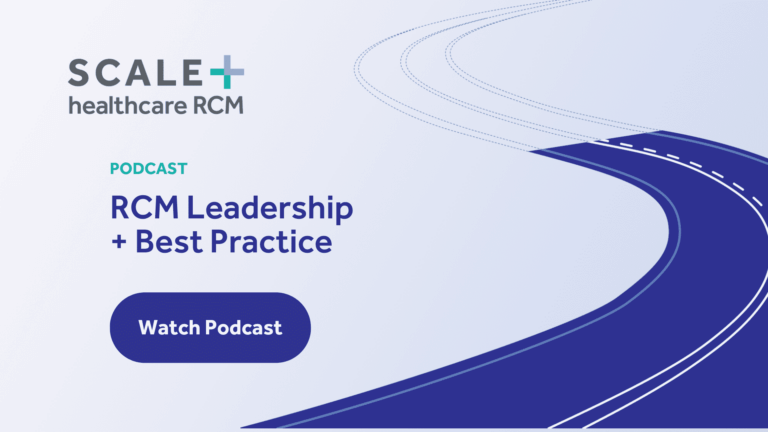 SCALE+
healthcare RCM

PODCAST

RCM Leadership + Best Practice

Watch Podcast